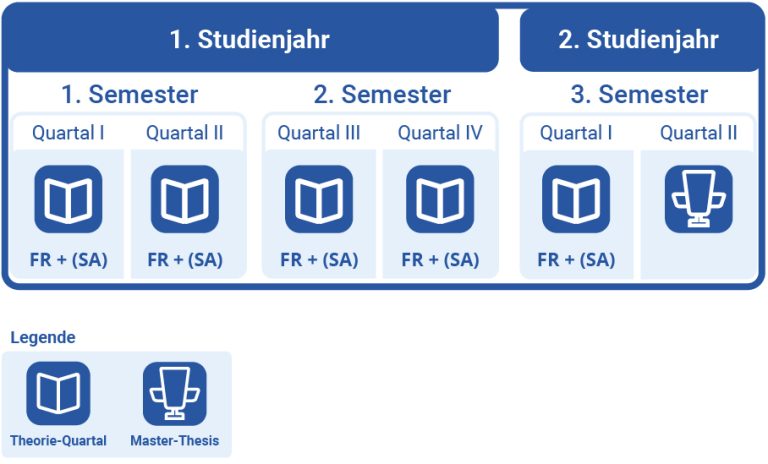 1. Studienjahr

2. Studienjahr

1. Semester

Quartal I
FR + (SA)

Quartal II
FR + (SA)

2. Semester

Quartal III
FR + (SA)

Quartal IV
FR + (SA)

3. Semester

Quartal I
FR + (SA)

Quartal II

Legende

Theorie-Quartal

Master-Thesis